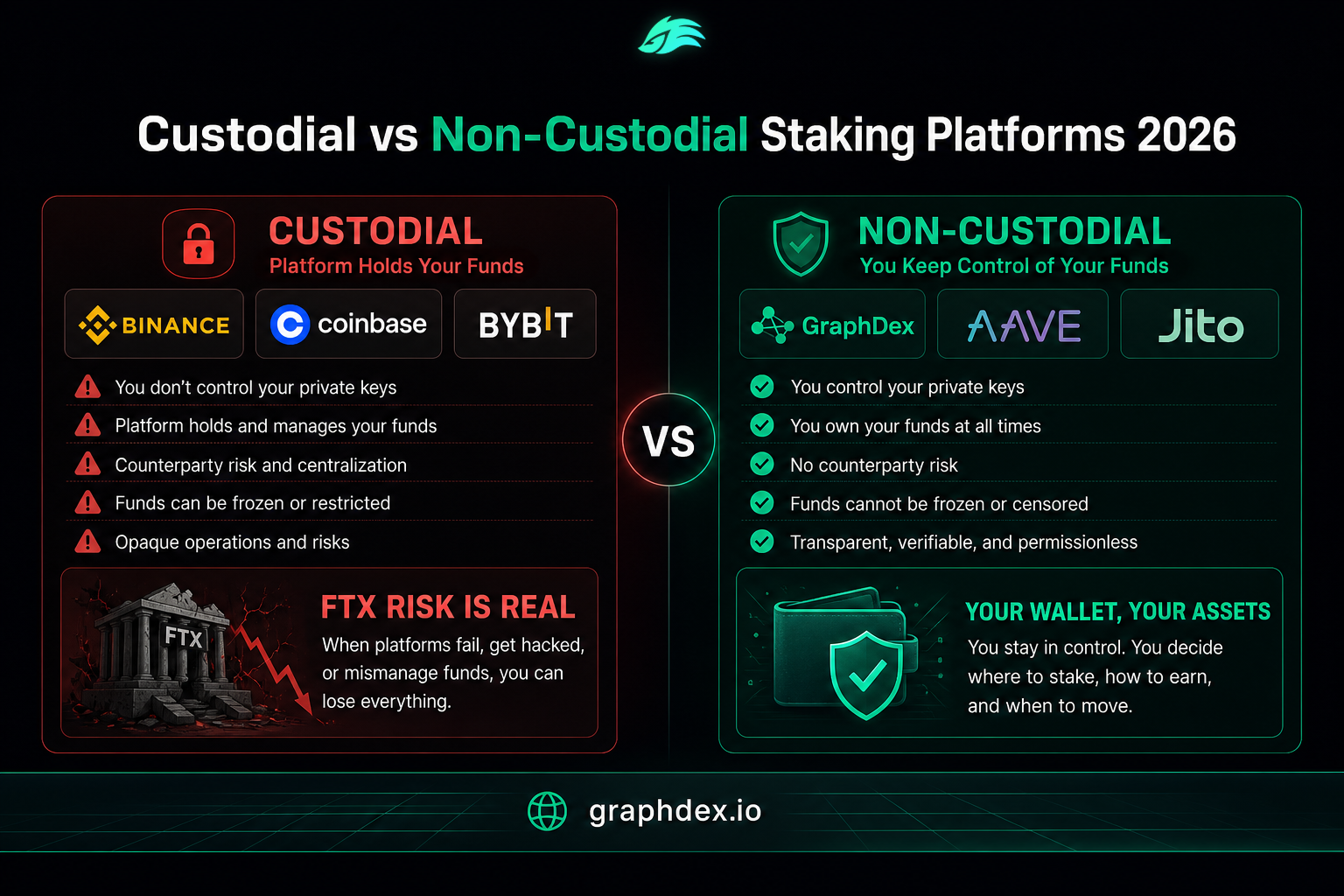 Custodial vs Non-Custodial Staking Platforms 2026

CUSTODIAL
Platform Holds Your Funds

BINANCE
coinbase
BYBIT

You don't control your private keys
Platform holds and manages your funds
Counterparty risk and centralization
Funds can be frozen or restricted
Opaque operations and risks

FTX
FTX RISK IS REAL
When platforms fail, get hacked, or mismanage funds, you can lose everything.

VS

NON-CUSTODIAL
You Keep Control of Your Funds

GraphDex
AAVE
Jito

You control your private keys
You own your funds at all times
No counterparty risk
Funds cannot be frozen or censored
Transparent, verifiable, and permissionless

YOUR WALLET, YOUR ASSETS
You stay in control. You decide where to stake, how to earn, and when to move.

graphdex.io